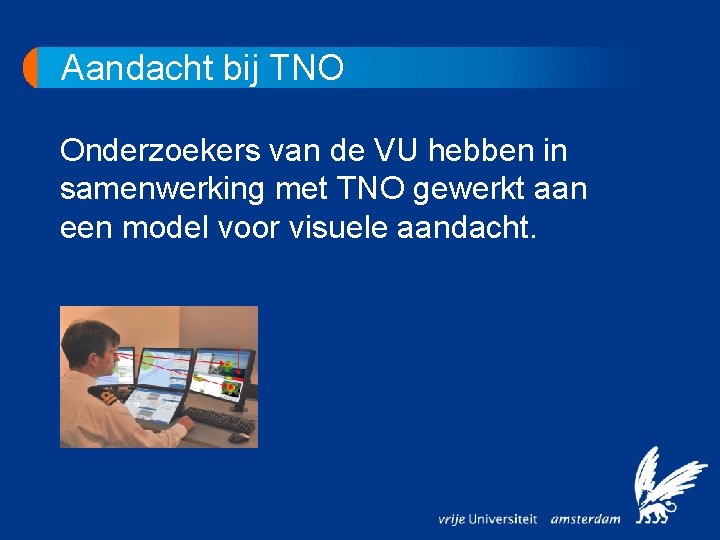 Aandacht bij TNO

Onderzoekers van de VU hebben in samenwerking met TNO gewerkt aan een model voor visuele aandacht.

vrije Universiteit amsterdam